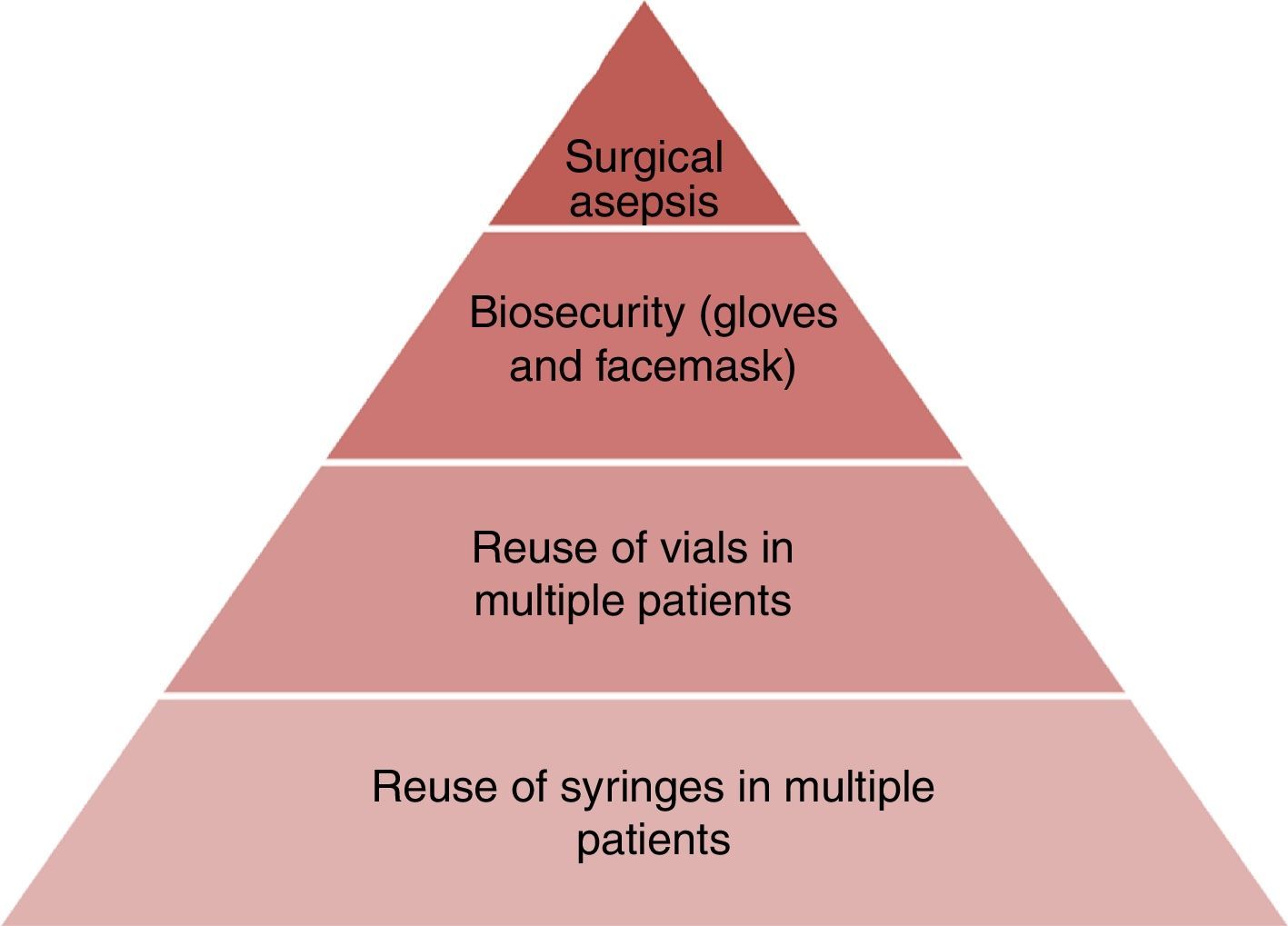 Surgical asepsis

Biosecurity (gloves and facemask)

Reuse of vials in multiple patients

Reuse of syringes in multiple patients